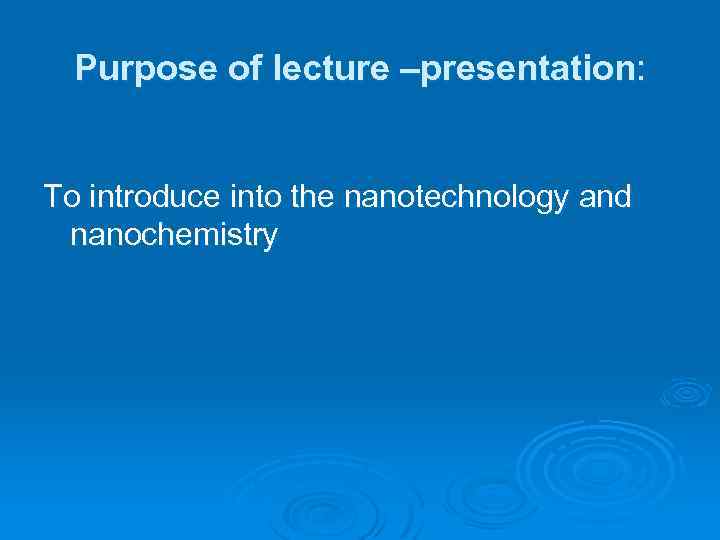 Purpose of lecture –presentation:

To introduce into the nanotechnology and nanochemistry